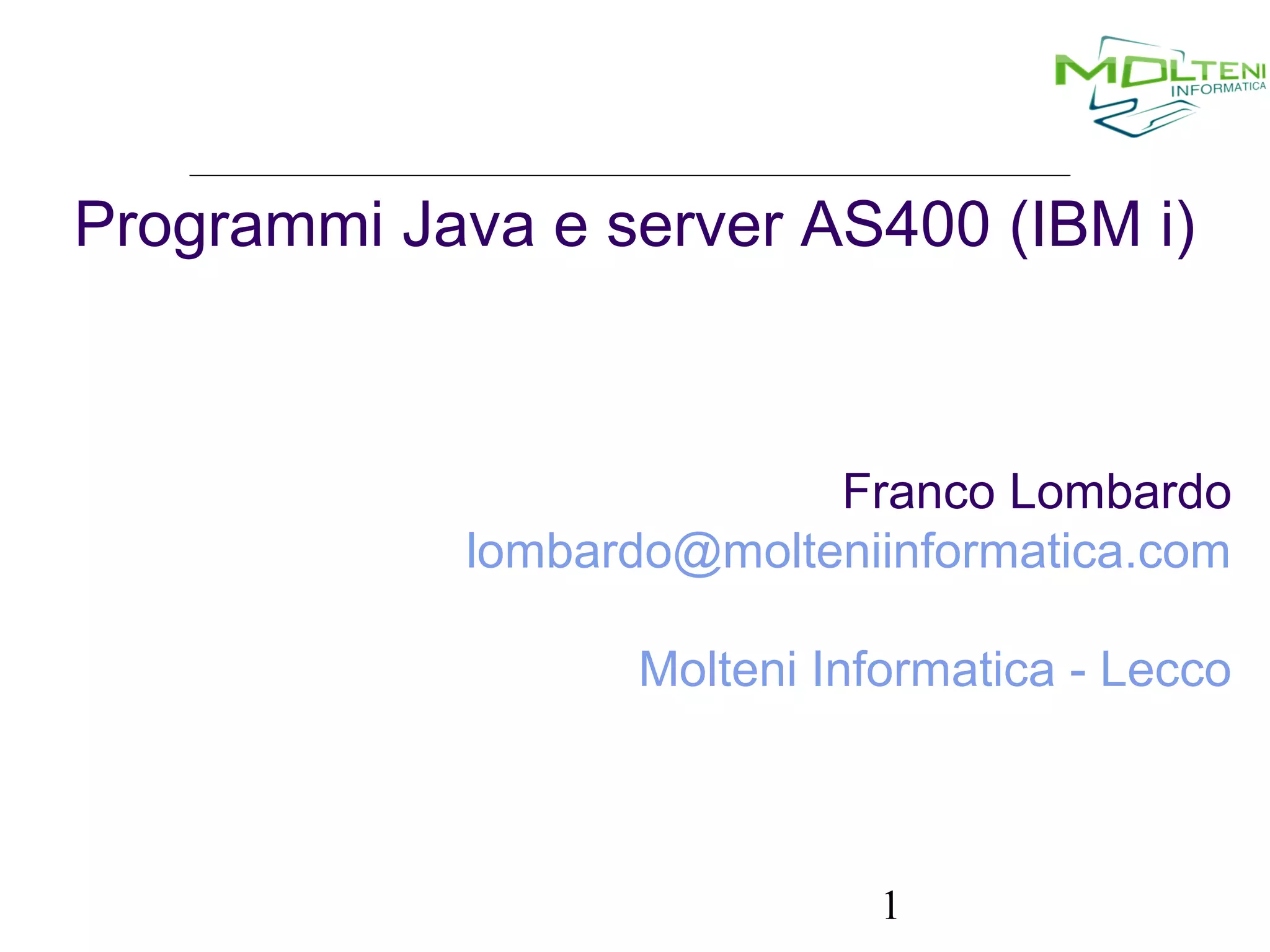 MOLTENI
INFORMATICA

Programmi Java e server AS400 (IBM i)

Franco Lombardo
lombardo@molteniinformatica.com

Molteni Informatica - Lecco

1